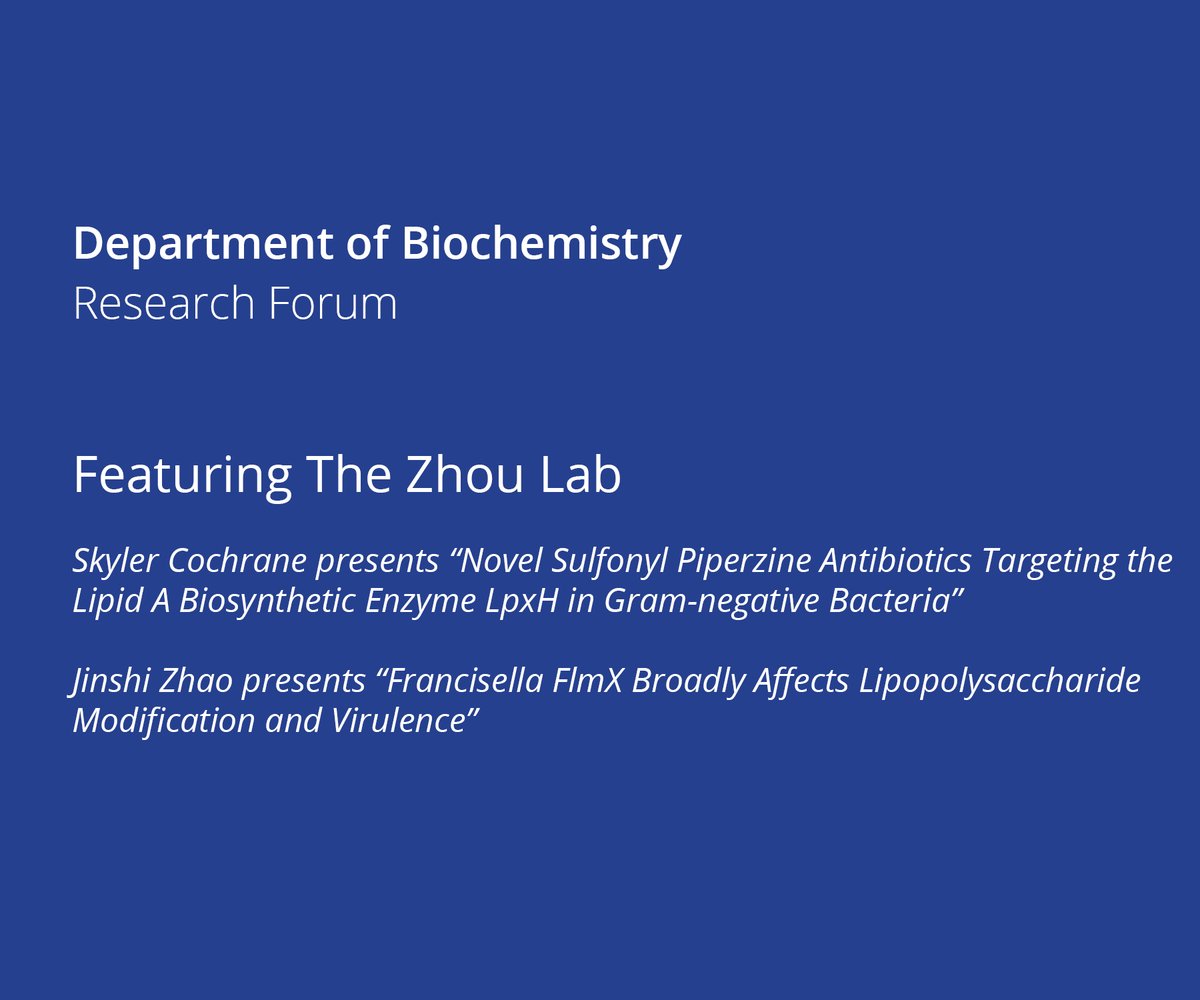 Department of Biochemistry
Research Forum

Featuring The Zhou Lab

Skyler Cochrane presents “Novel Sulfonyl Piperzine Antibiotics Targeting the Lipid A Biosynthetic Enzyme LpxH in Gram-negative Bacteria”

Jinshi Zhao presents “Francisella FlmX Broadly Affects Lipopolysaccharide Modification and Virulence”